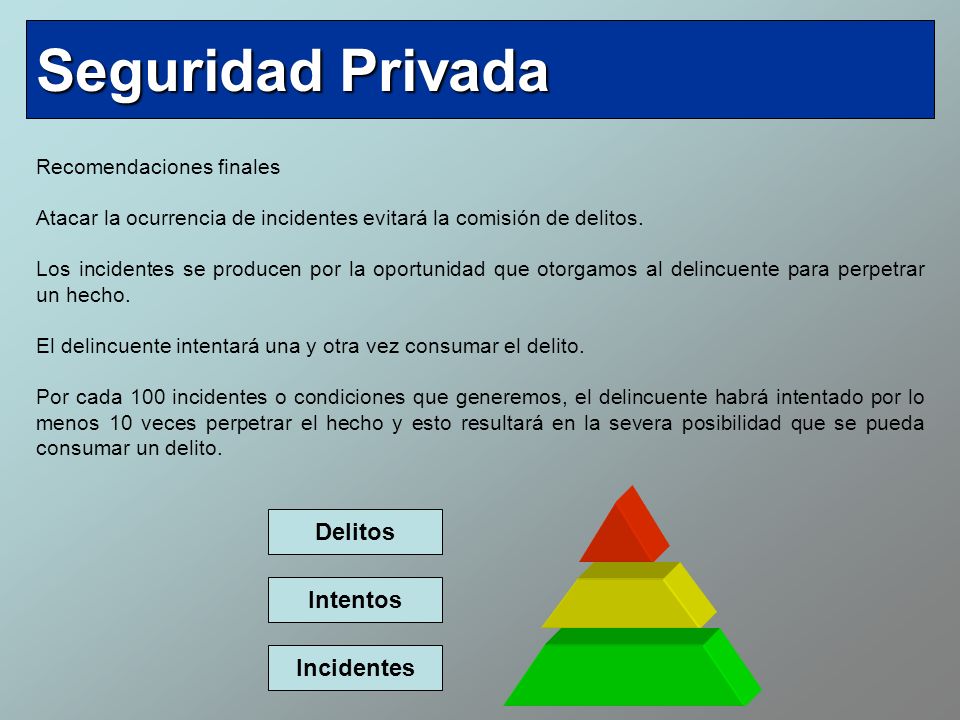 Seguridad Privada

Recomendaciones finales

Atacar la ocurrencia de incidentes evitará la comisión de delitos.

Los incidentes se producen por la oportunidad que otorgamos al delincuente para perpetrar un hecho.

El delincuente intentará una y otra vez consumar el delito.

Por cada 100 incidentes o condiciones que generemos, el delincuente habrá intentado por lo menos 10 veces perpetrar el hecho y esto resultará en la severa posibilidad que se pueda consumar un delito.

Delitos

Intentos

Incidentes